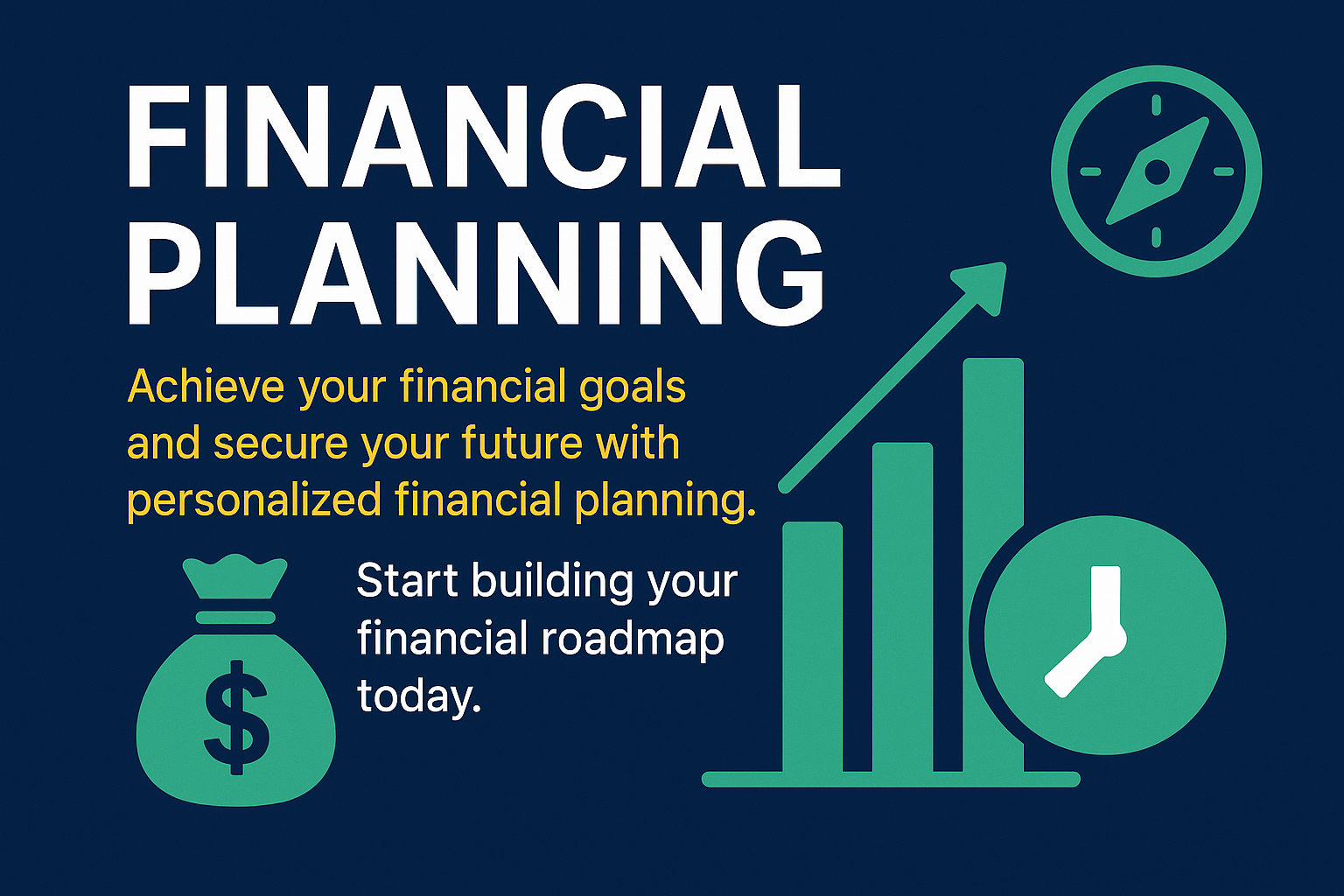 FINANCIAL PLANNING

Achieve your financial goals and secure your future with personalized financial planning.

$

Start building your financial roadmap today.